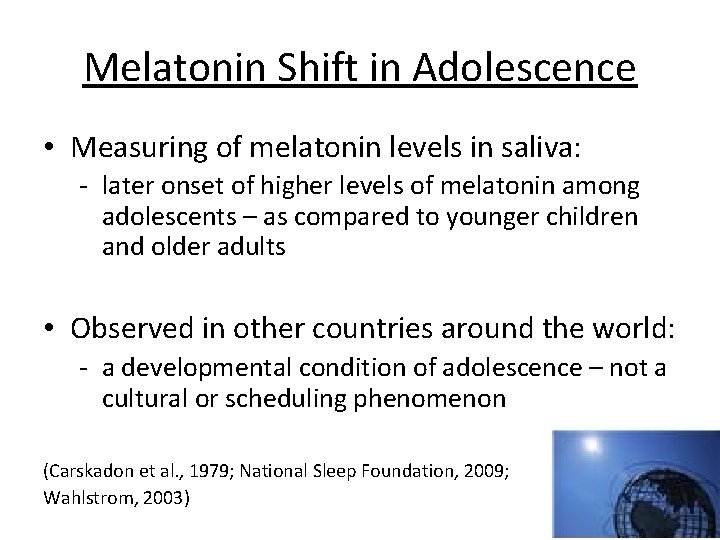 Melatonin Shift in Adolescence

• Measuring of melatonin levels in saliva:
- later onset of higher levels of melatonin among adolescents – as compared to younger children and older adults

• Observed in other countries around the world:
- a developmental condition of adolescence – not a cultural or scheduling phenomenon

(Carskadon et al., 1979; National Sleep Foundation, 2009; Wahlstrom, 2003)